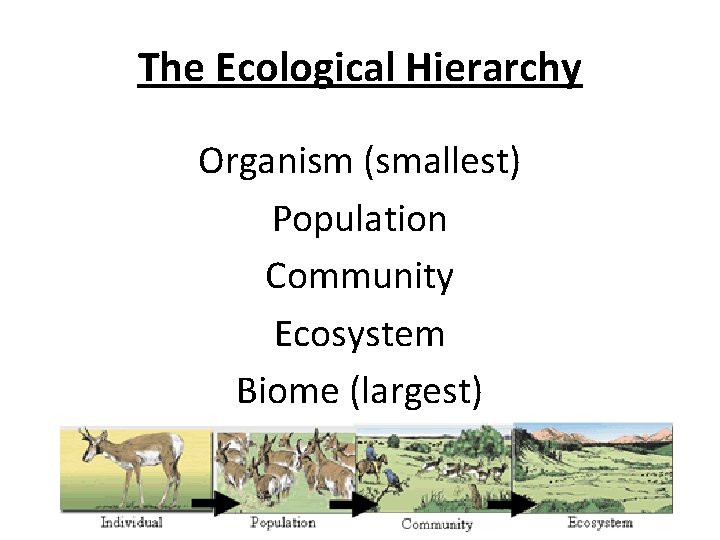 The Ecological Hierarchy

Organism (smallest)
Population
Community
Ecosystem
Biome (largest)

Individual
Population
Community
Ecosystem